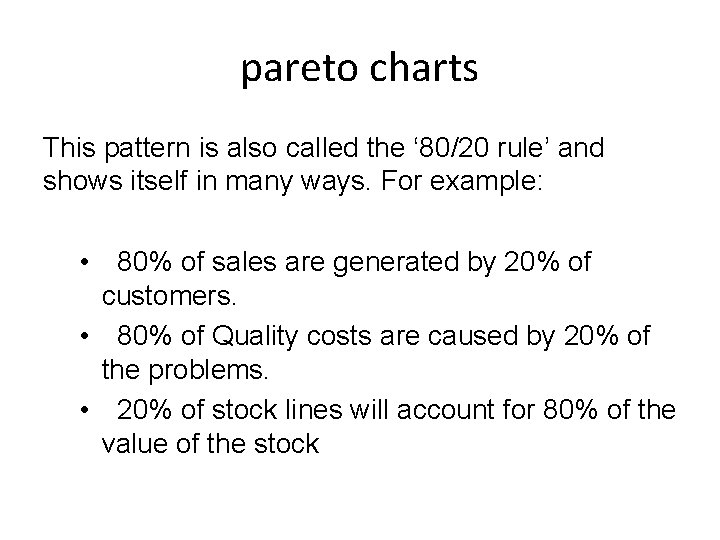 pareto charts

This pattern is also called the ‘80/20 rule’ and shows itself in many ways. For example:

• 80% of sales are generated by 20% of customers.
• 80% of Quality costs are caused by 20% of the problems.
• 20% of stock lines will account for 80% of the value of the stock